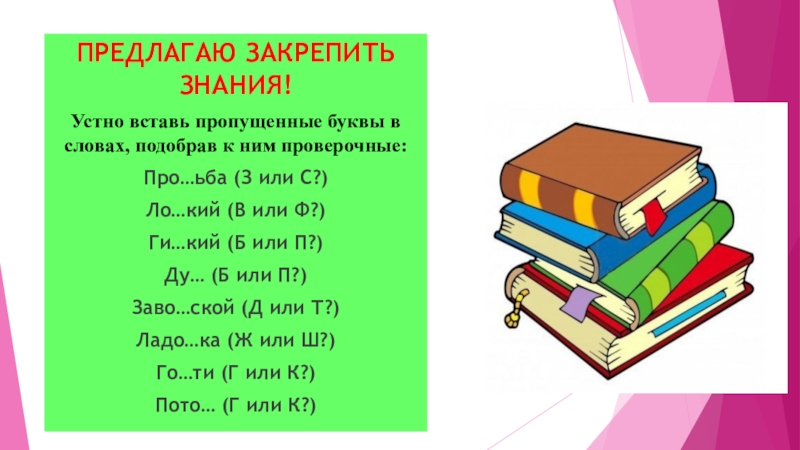 ПРЕДЛАГАЮ ЗАКРЕПИТЬ ЗНАНИЯ!

Устно вставь пропущенные буквы в словах, подобрав к ним проверочные:

Про…ьба (З или С?)

Ло…кий (В или Ф?)

Ги…кий (Б или П?)

Ду… (Б или П?)

Заво…ской (Д или Т?)

Ладо…ка (Ж или Ш?)

Го…ти (Г или К?)

Пото… (Г или К?)